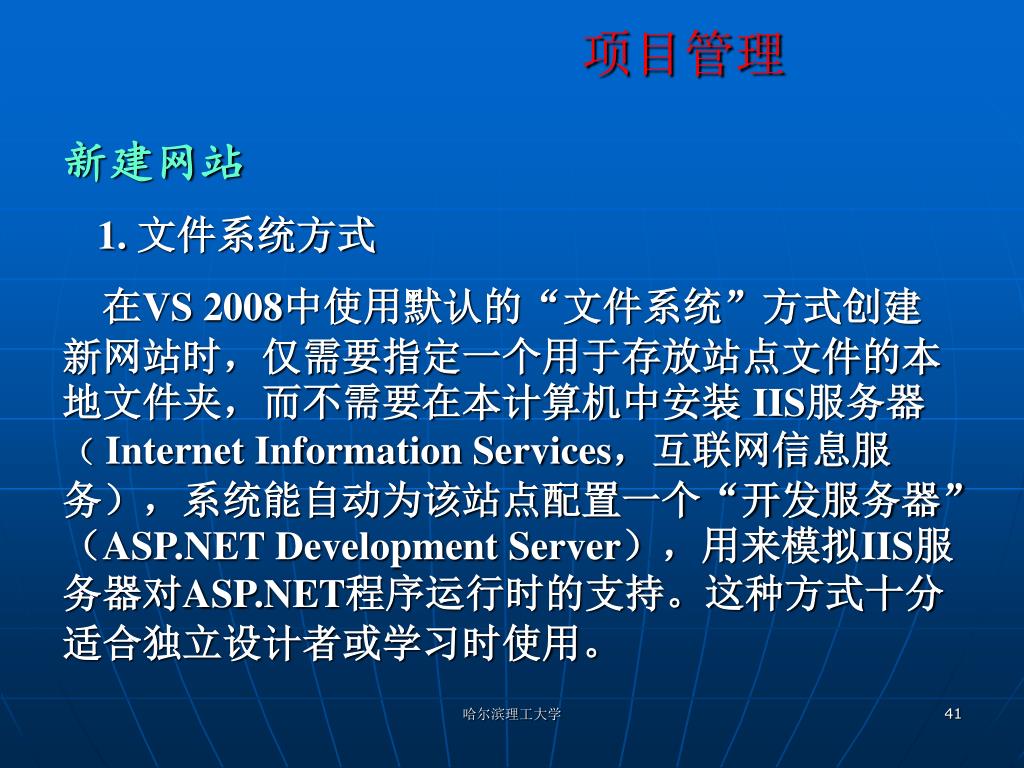 项目管理

新建网站

1. 文件系统方式

在VS 2008中使用默认的“文件系统”方式创建新网站时，仅需要指定一个用于存放站点文件的本地文件夹，而不需要在本计算机中安装 IIS服务器（ Internet Information Services，互联网信息服务），系统能自动为该站点配置一个“开发服务器”（ASP.NET Development Server），用来模拟IIS服务器对ASP.NET程序运行时的支持。这种方式十分适合独立设计者或学习时使用。

哈尔滨理工大学

41